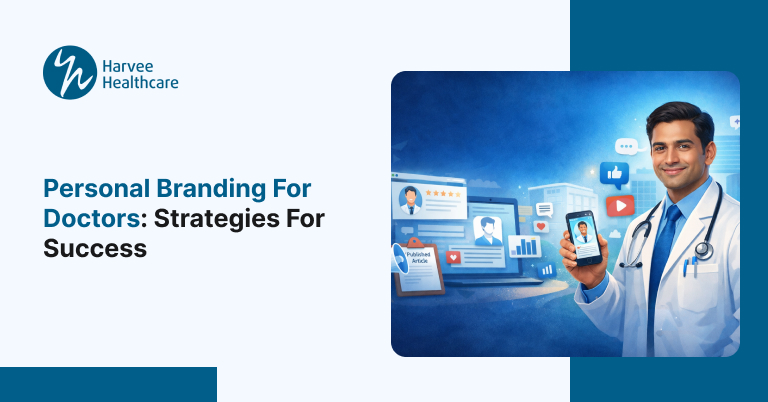 Harvee Healthcare

Personal Branding For Doctors: Strategies For Success

Published Article